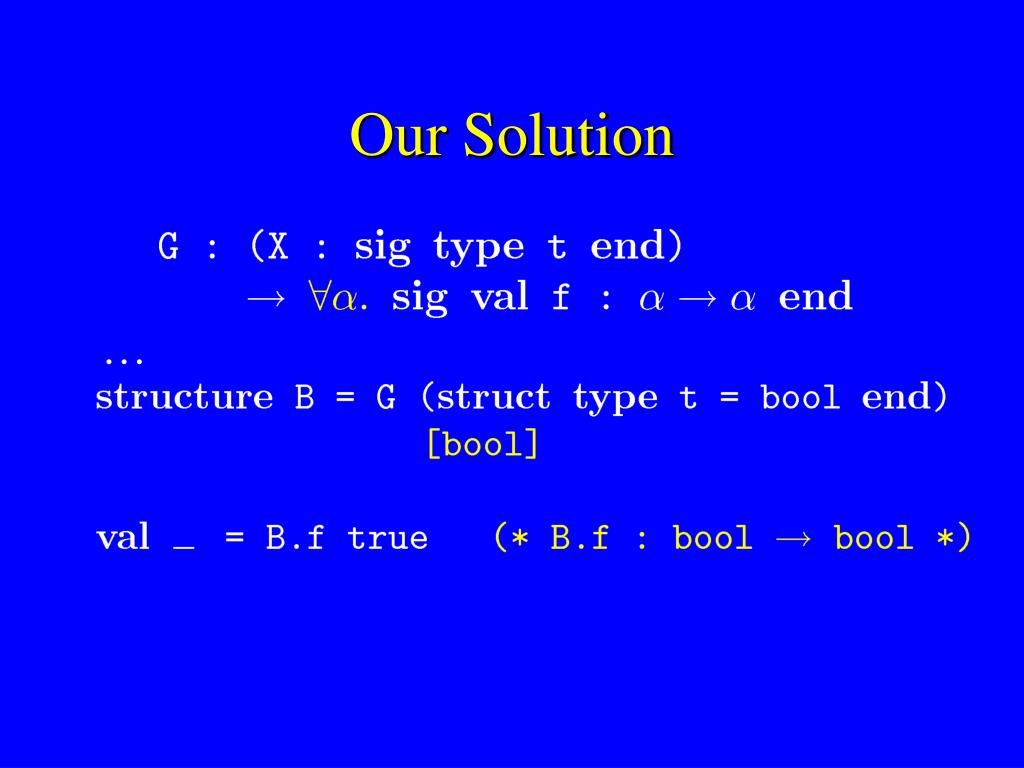 Our Solution

G : (X : sig type t end)
$\rightarrow \forall\alpha.$ sig val f : $\alpha \rightarrow \alpha$ end
...
structure B = G (struct type t = bool end)
[bool]

val _ = B.f true (* B.f : bool $\rightarrow$ bool *)